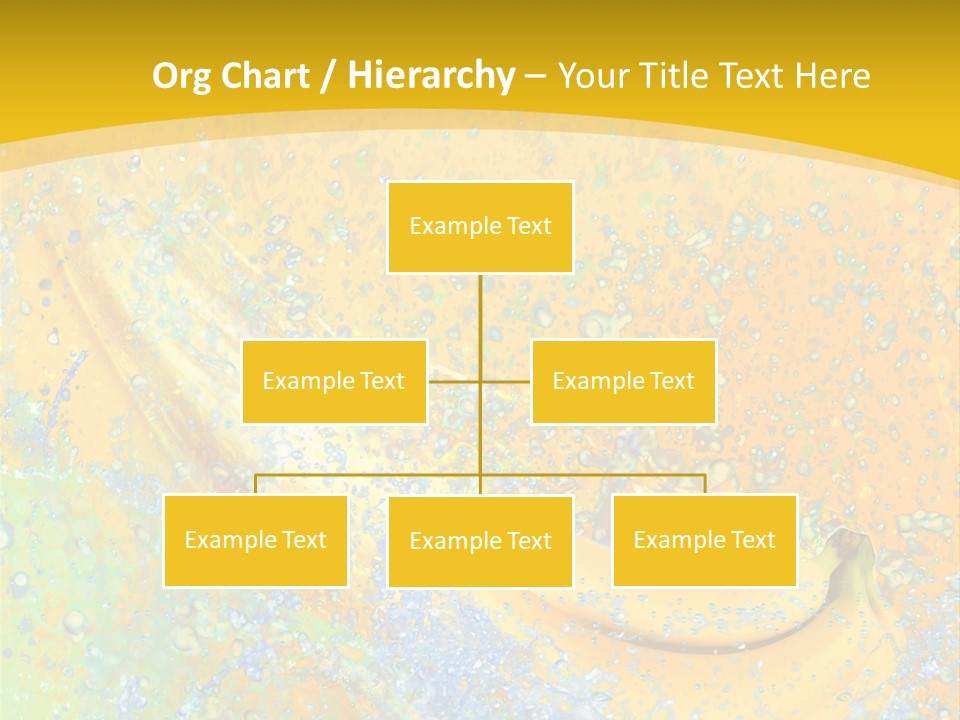 Org Chart / Hierarchy – Your Title Text Here

Example Text

Example Text

Example Text

Example Text

Example Text

Example Text